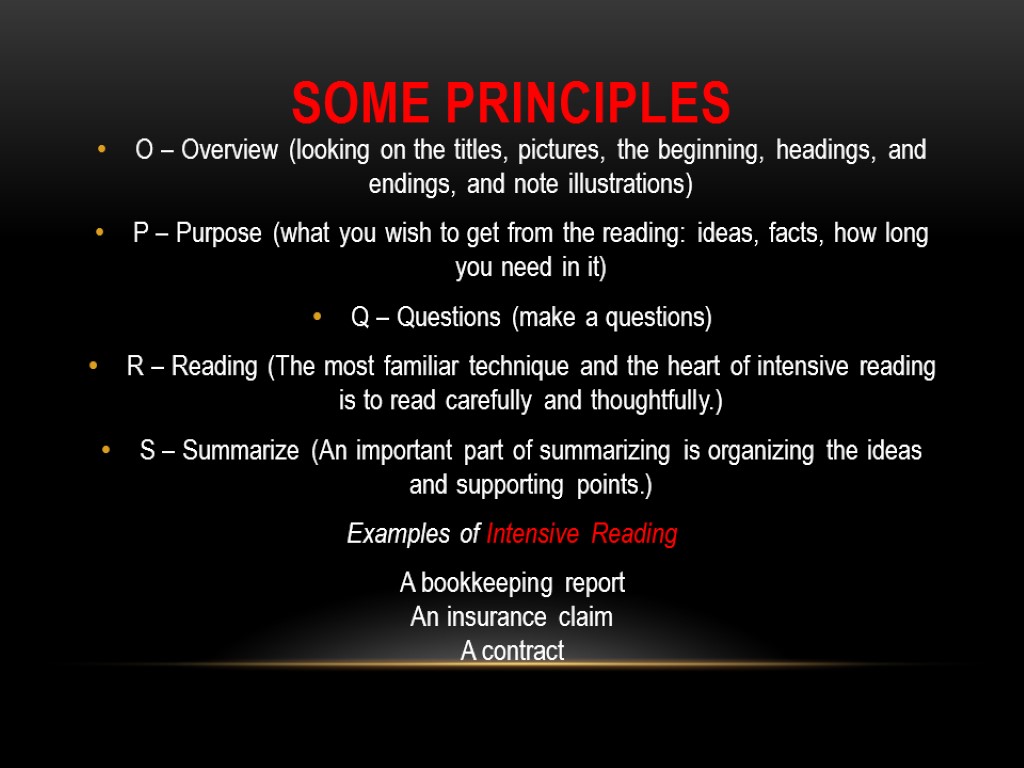 SOME PRINCIPLES

• O – Overview (looking on the titles, pictures, the beginning, headings, and endings, and note illustrations)

• P – Purpose (what you wish to get from the reading: ideas, facts, how long you need in it)

• Q – Questions (make a questions)

• R – Reading (The most familiar technique and the heart of intensive reading is to read carefully and thoughtfully.)

• S – Summarize (An important part of summarizing is organizing the ideas and supporting points.)

Examples of Intensive Reading

A bookkeeping report
An insurance claim
A contract